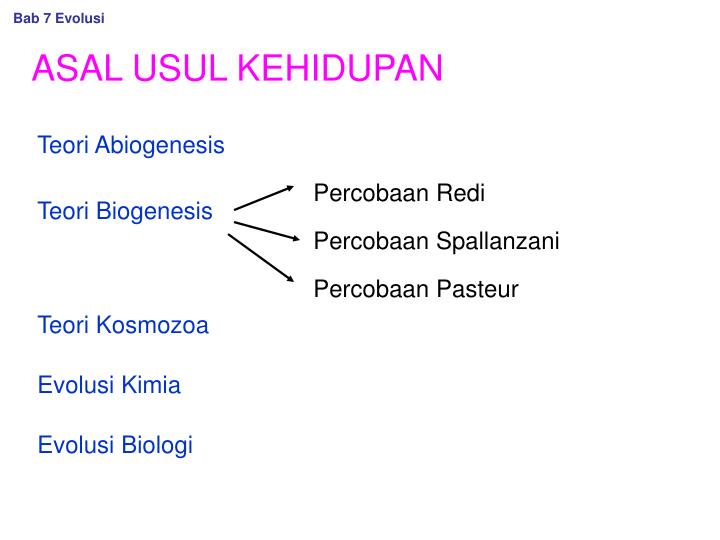 Bab 7 Evolusi

ASAL USUL KEHIDUPAN

Teori Abiogenesis

Teori Biogenesis

Percobaan Redi

Percobaan Spallanzani

Percobaan Pasteur

Teori Kosmozoa

Evolusi Kimia

Evolusi Biologi